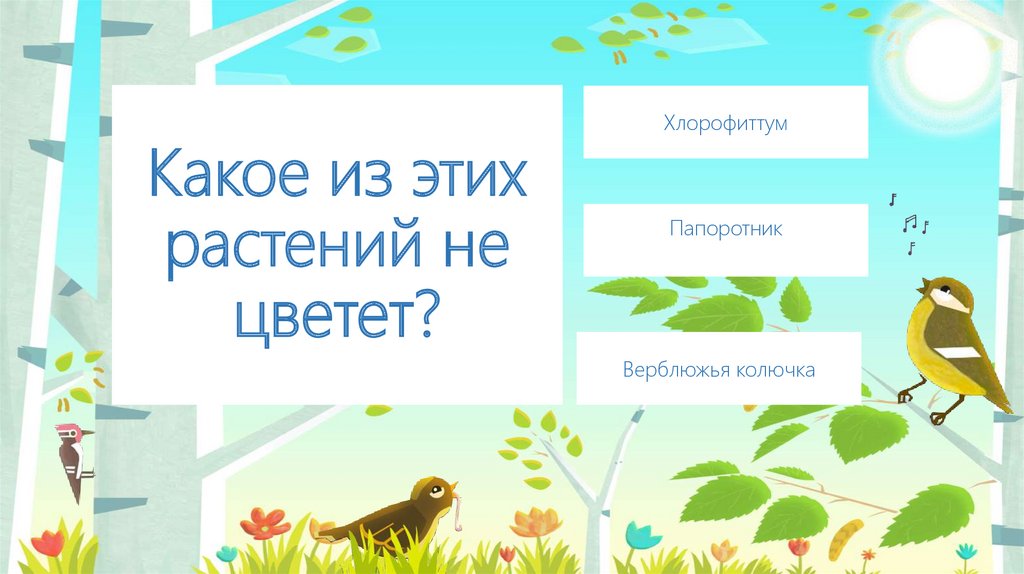 Какое из этих растений не цветет?

Хлорофиттум

Папоротник

Верблюжья колючка